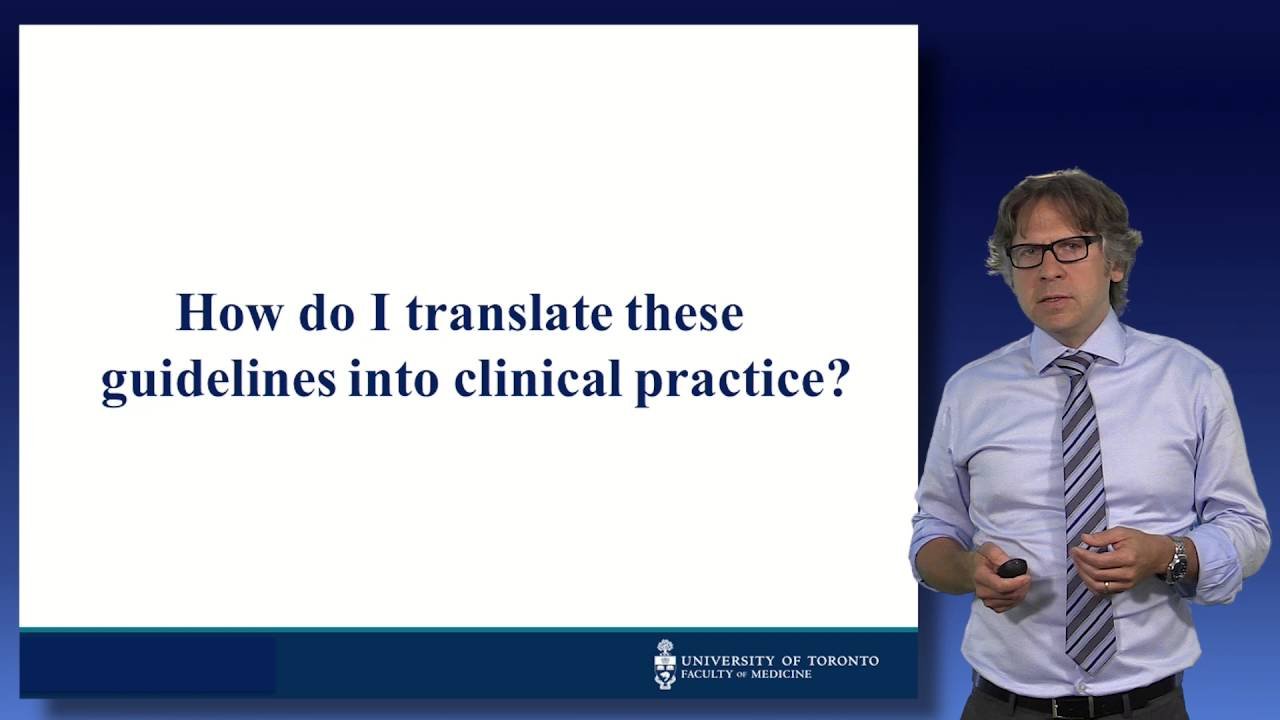 How do I translate these guidelines into clinical practice?

UNIVERSITY OF TORONTO
FACULTY OF MEDICINE